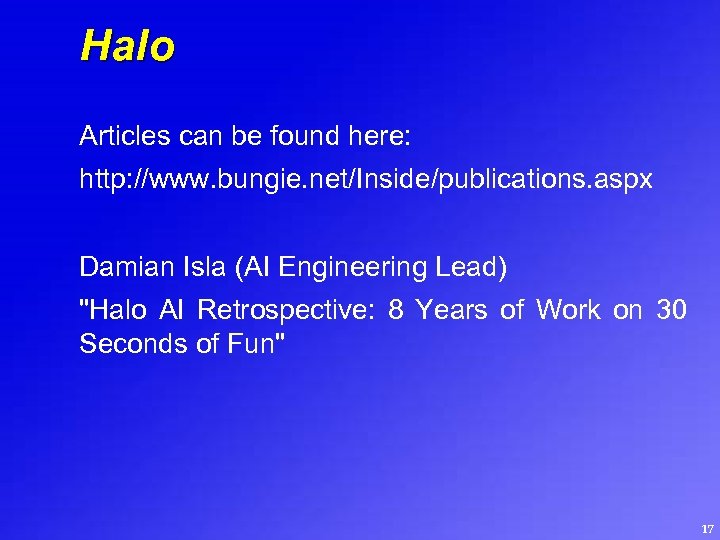 Halo

Articles can be found here:

http://www.bungie.net/Inside/publications.aspx

Damian Isla (AI Engineering Lead)

"Halo AI Retrospective: 8 Years of Work on 30 Seconds of Fun"

17